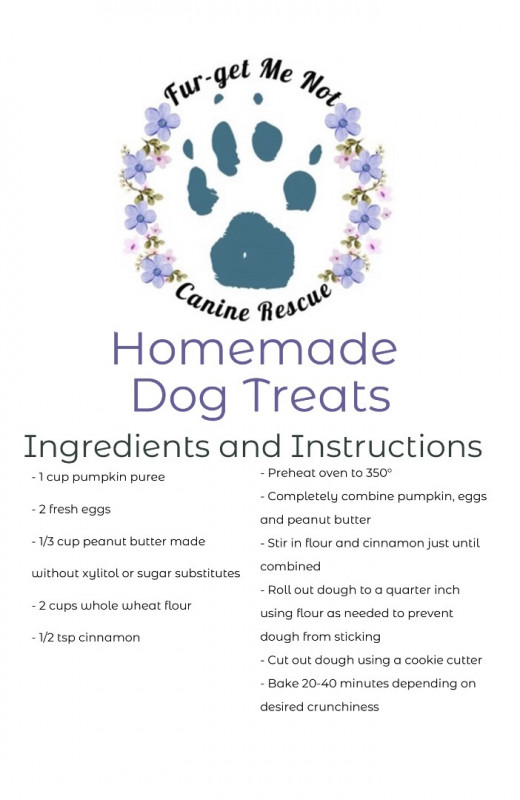 Fur-get Me Not

Canine Rescue

Homemade Dog Treats

Ingredients and Instructions

- 1 cup pumpkin puree

- 2 fresh eggs

- 1/3 cup peanut butter made without xylitol or sugar substitutes

- 2 cups whole wheat flour

- 1/2 tsp cinnamon

- Preheat oven to 350°

- Completely combine pumpkin, eggs and peanut butter

- Stir in flour and cinnamon just until combined

- Roll out dough to a quarter inch using flour as needed to prevent dough from sticking

- Cut out dough using a cookie cutter

- Bake 20-40 minutes depending on desired crunchiness